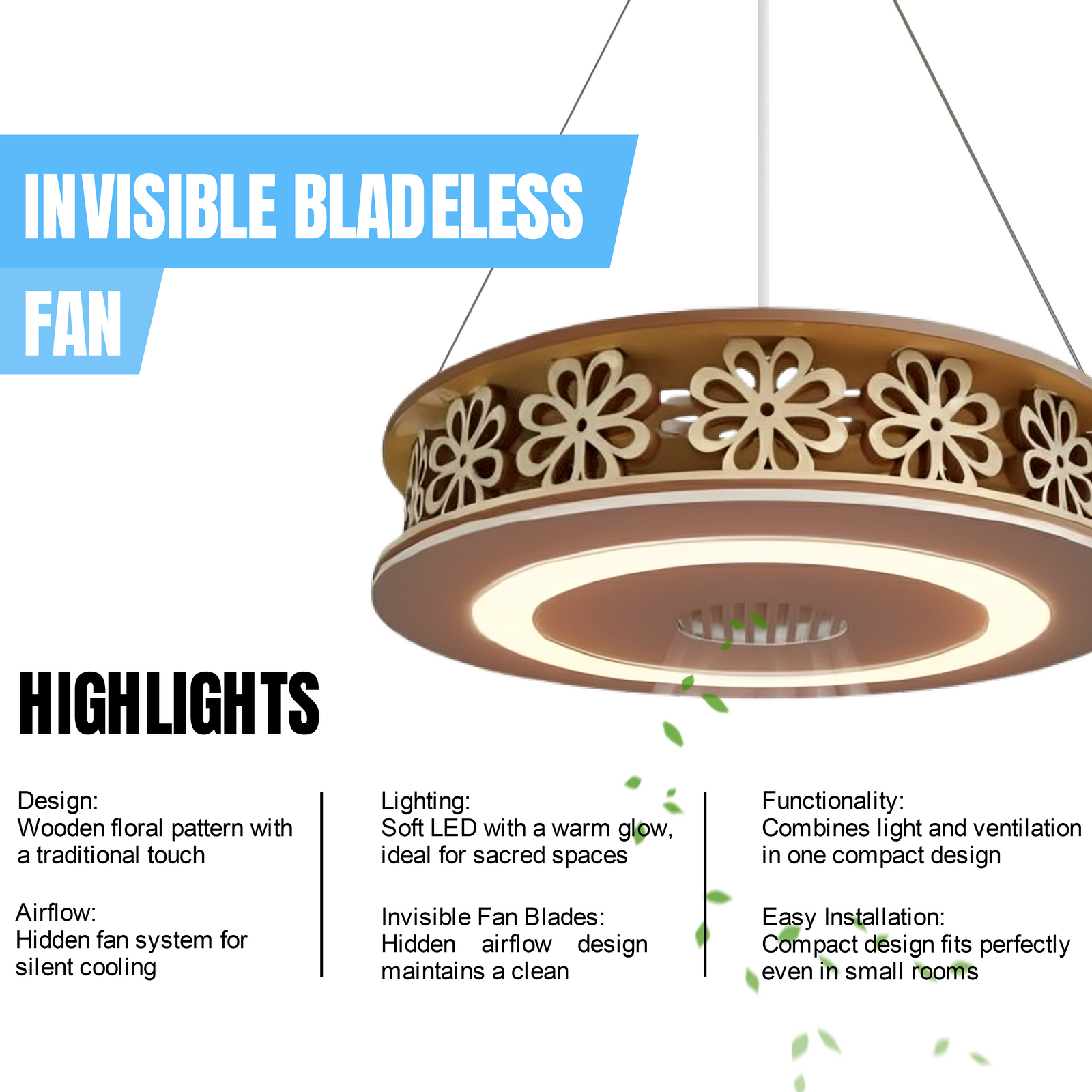 INVISIBLE BLADELESS FAN

HIGHLIGHTS

Design:
Wooden floral pattern with a traditional touch

Airflow:
Hidden fan system for silent cooling

Lighting:
Soft LED with a warm glow, ideal for sacred spaces

Invisible Fan Blades:
Hidden airflow design maintains a clean

Functionality:
Combines light and ventilation in one compact design

Easy Installation:
Compact design fits perfectly even in small rooms